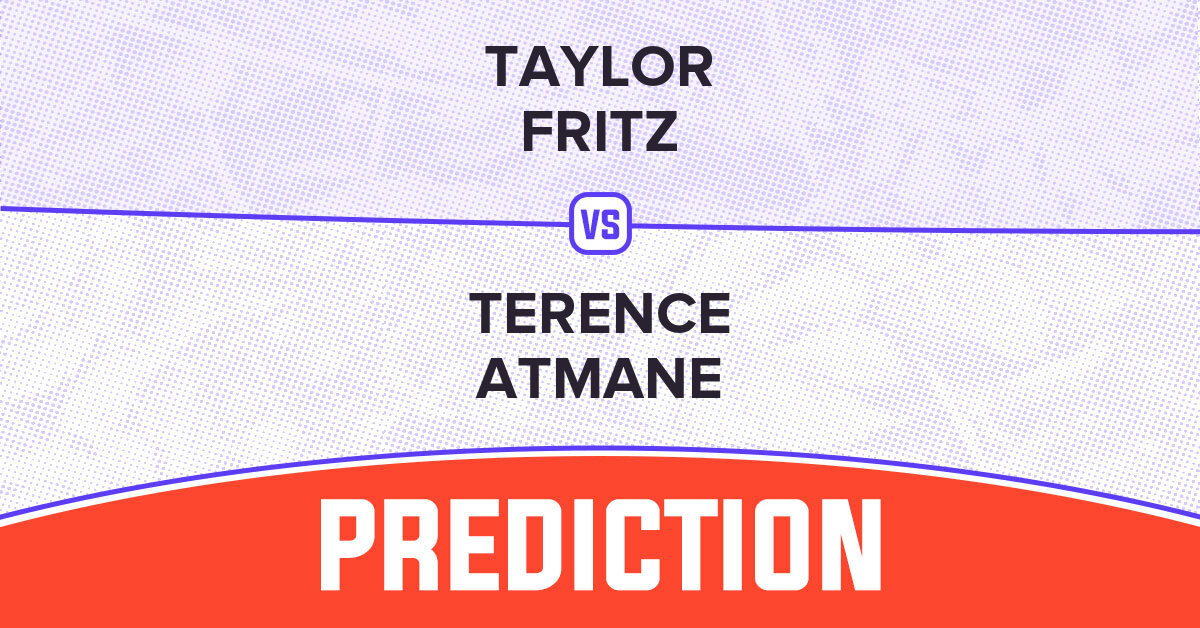 TAYLOR FRITZ

VS

TERENCE ATMANE

PREDICTION